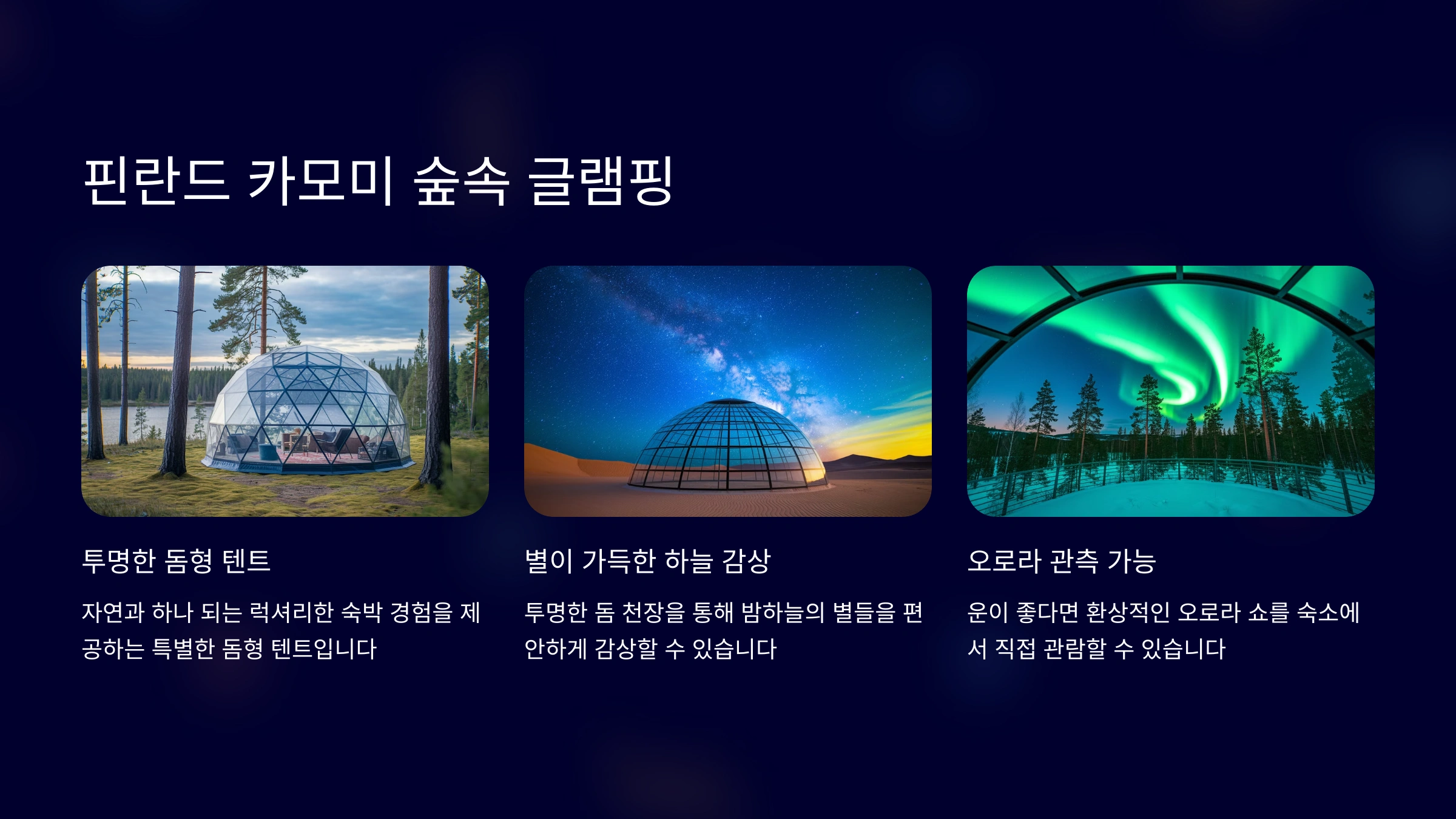 핀란드 카모미 숲속 글램핑

투명한 돔형 텐트

자연과 하나 되는 럭셔리한 숙박 경험을 제공하는 특별한 돔형 텐트입니다

별이 가득한 하늘 감상

투명한 돔 천장을 통해 밤하늘의 별들을 편안하게 감상할 수 있습니다

오로라 관측 가능

운이 좋다면 환상적인 오로라 쇼를 숙소에서 직접 관람할 수 있습니다